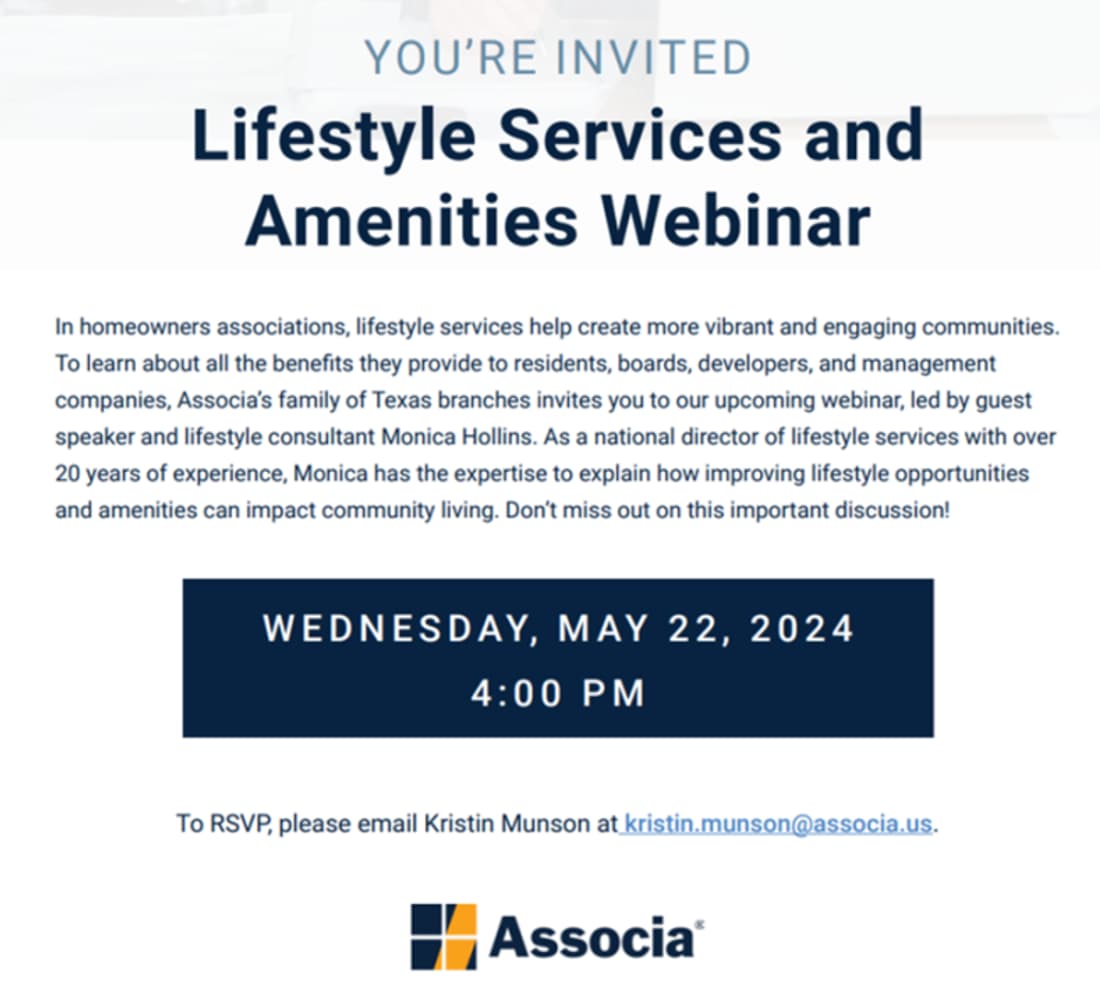 YOU'RE INVITED

Lifestyle Services and Amenities Webinar

In homeowners associations, lifestyle services help create more vibrant and engaging communities. To learn about all the benefits they provide to residents, boards, developers, and management companies, Associa's family of Texas branches invites you to our upcoming webinar, led by guest speaker and lifestyle consultant Monica Hollins. As a national director of lifestyle services with over 20 years of experience, Monica has the expertise to explain how improving lifestyle opportunities and amenities can impact community living. Don't miss out on this important discussion!

WEDNESDAY, MAY 22, 2024
4:00 PM

To RSVP, please email Kristin Munson at kristin.munson@associa.us.

Associa®